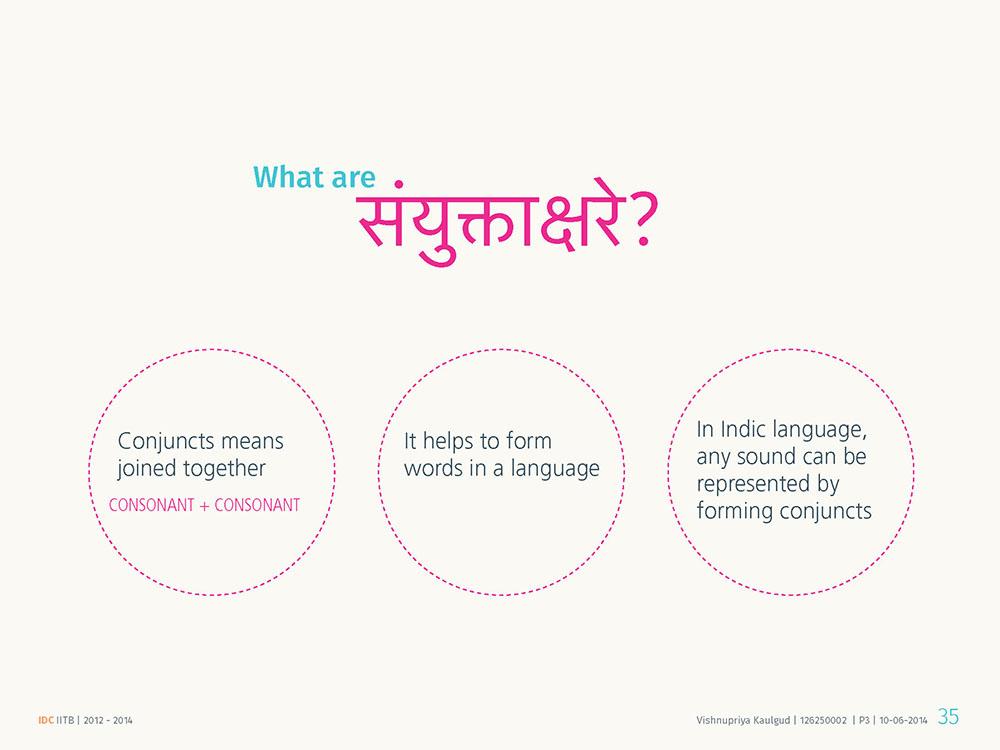 What are संयुक्ताक्षरे?

Conjuncts means joined together

CONSONANT + CONSONANT

It helps to form words in a language

In Indic language, any sound can be represented by forming conjuncts

IDC IITB | 2012 - 2014

Vishnupriya Kaulgud | 126250002 | P3 | 10-06-2014 35